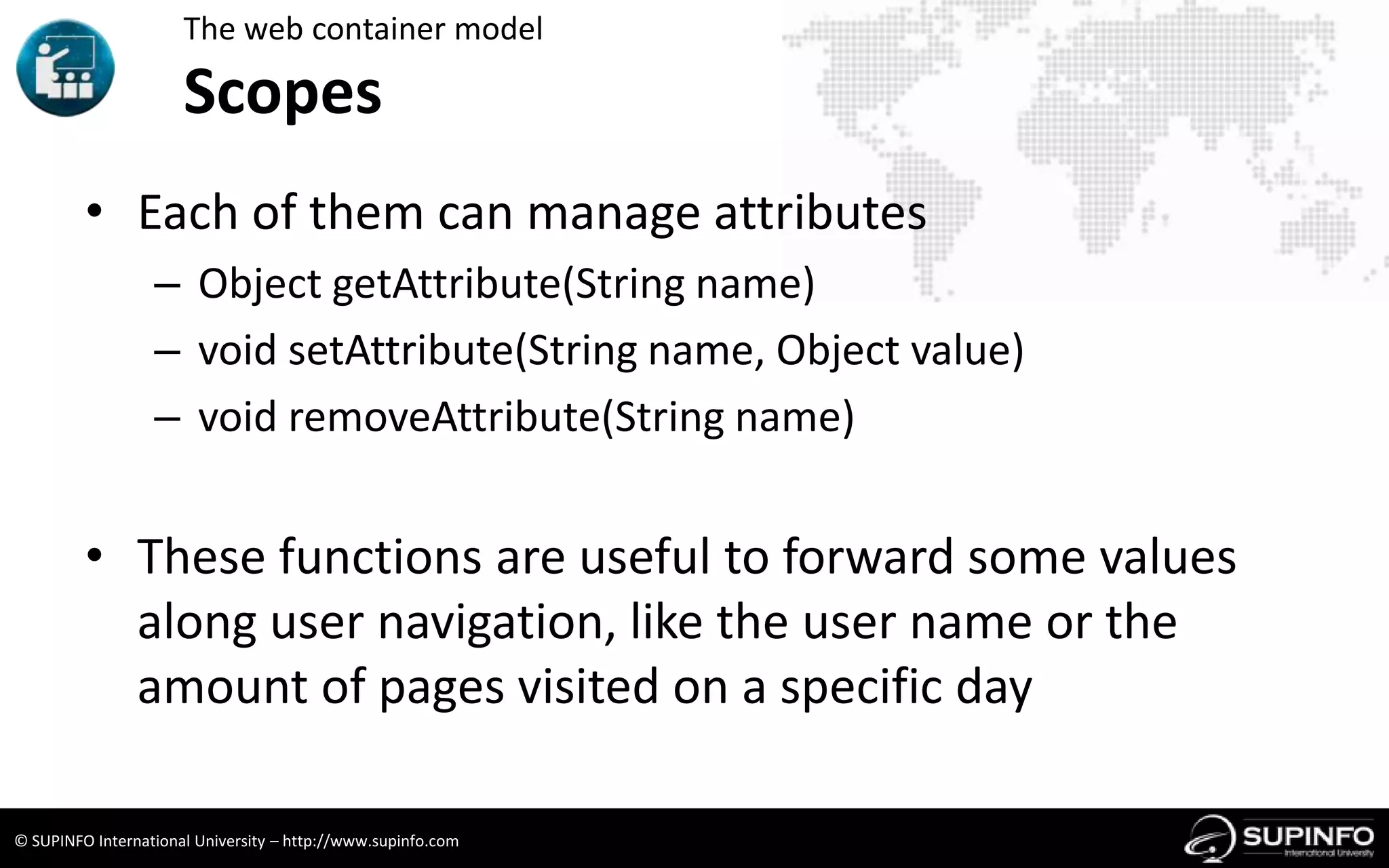 The web container model
Scopes

• Each of them can manage attributes
– Object getAttribute(String name)
– void setAttribute(String name, Object value)
– void removeAttribute(String name)

• These functions are useful to forward some values along user navigation, like the user name or the amount of pages visited on a specific day

© SUPINFO International University – http://www.supinfo.com
SUPINFO
International University